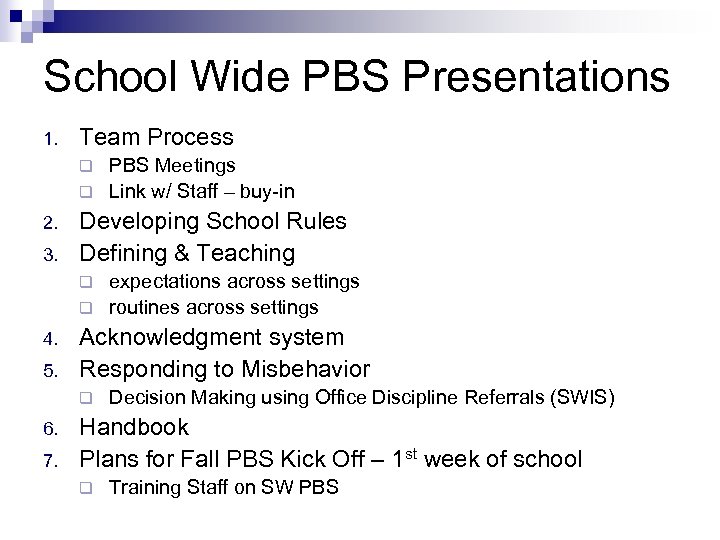 School Wide PBS Presentations

1. Team Process
   - PBS Meetings
   - Link w/ Staff – buy-in
2. Developing School Rules
3. Defining & Teaching
   - expectations across settings
   - routines across settings
4. Acknowledgment system
5. Responding to Misbehavior
   - Decision Making using Office Discipline Referrals (SWIS)
6. Handbook
7. Plans for Fall PBS Kick Off – 1$^{st}$ week of school
   - Training Staff on SW PBS